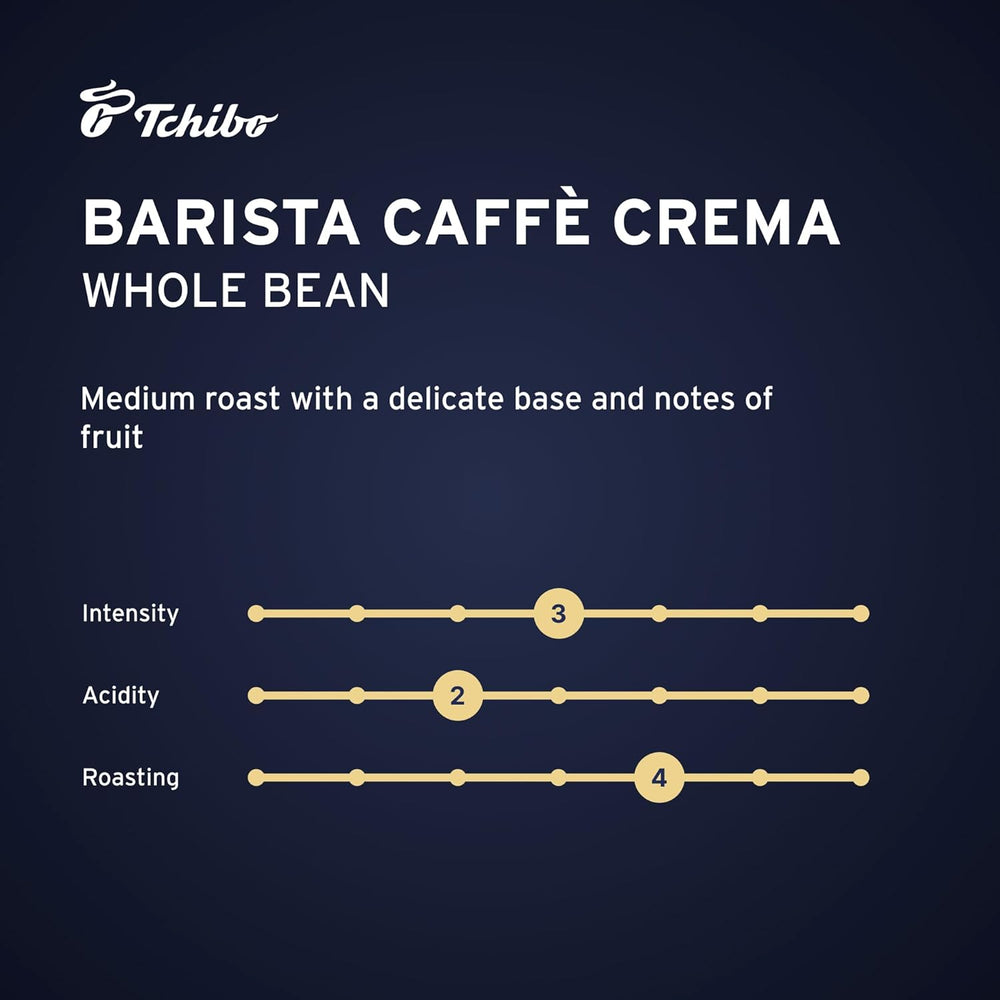 Tchibo

BARISTA CAFFÈ CREMA
WHOLE BEAN

Medium roast with a delicate base and notes of fruit

Intensity 3

Acidity 2

Roasting 4